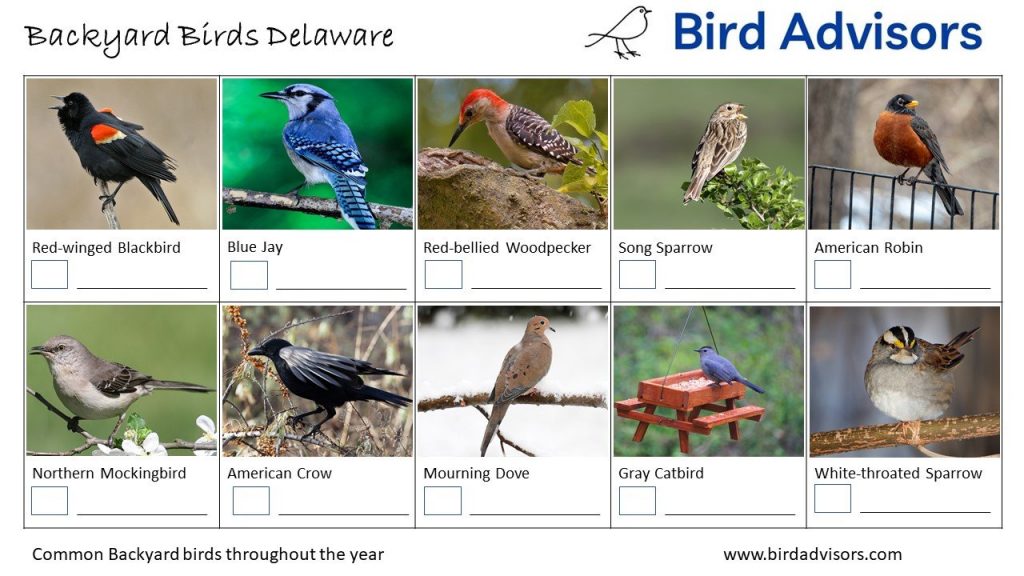 Backyard Birds Delaware

Bird Advisors

| Red-winged Blackbird | Blue Jay | Red-bellied Woodpecker | Song Sparrow | American Robin |
|---|---|---|---|---|
| Northern Mockingbird | American Crow | Mourning Dove | Gray Catbird | White-throated Sparrow |

Common Backyard birds throughout the year

www.birdadvisors.com